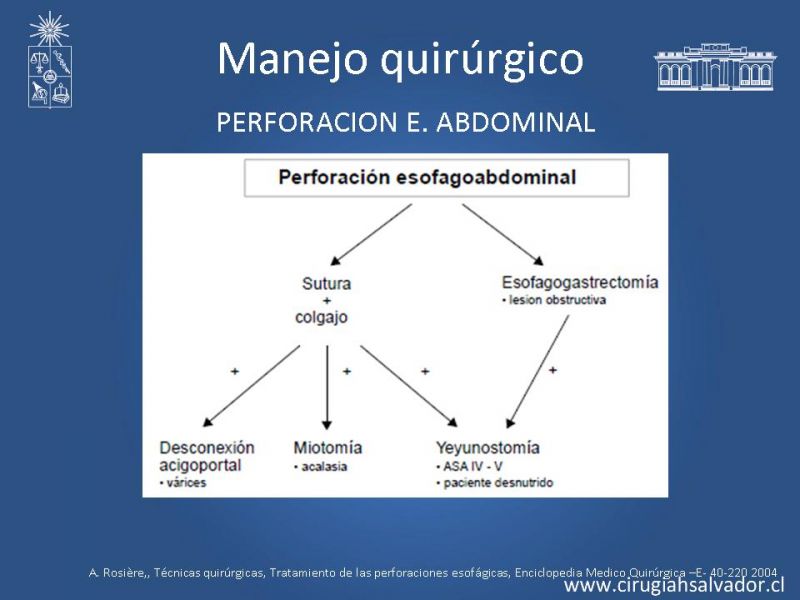 Manejo quirúrgico

PERFORACION E. ABDOMINAL

Perforación esofagoabdominal

Sutura
+
colgajo

Esofagogastrectomía
• lesion obstructiva

+

+

+

+

Desconexión acigoportal
• várices

Miotomía
• acalasia

Yeyunostomía
• ASA IV - V
• paciente desnutrido

A. Rosière,, Técnicas quirúrgicas, Tratamiento de las perforaciones esofágicas, Enciclopedia Medico Quirúrgica –E- 40-220 2004

www.cirugiahsalvador.cl